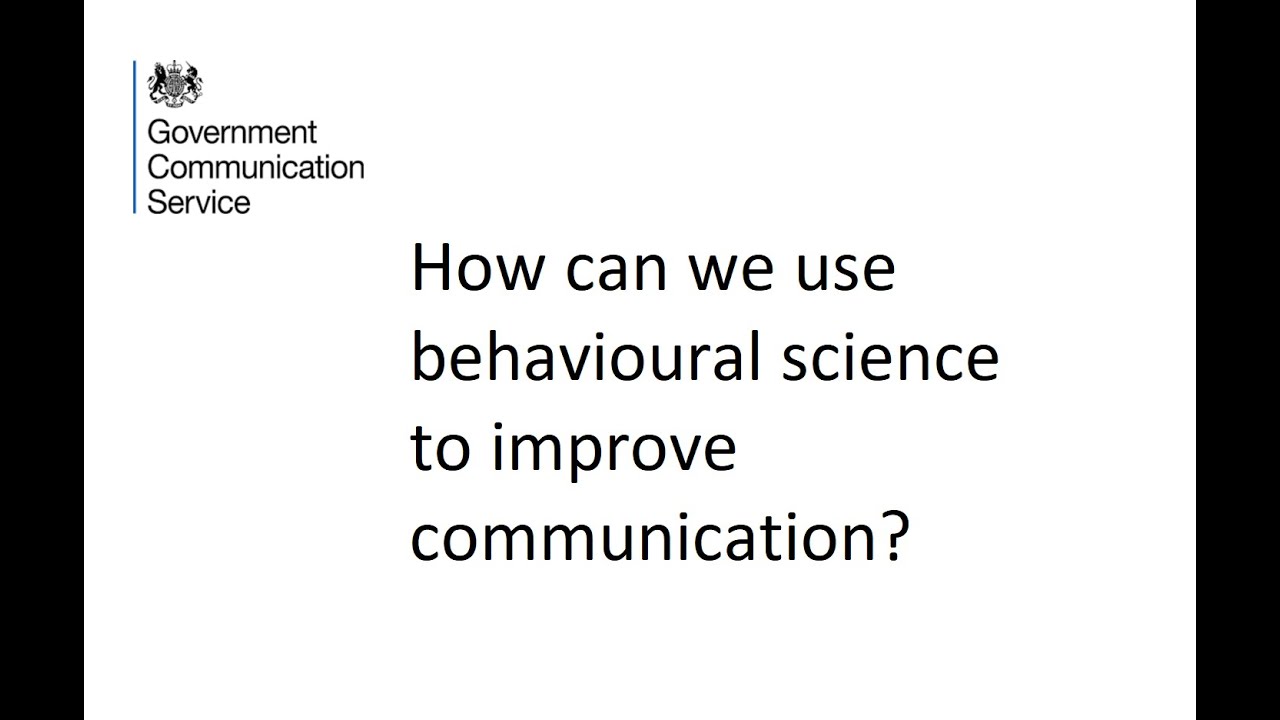 Government
Communication
Service

How can we use behavioural science to improve communication?